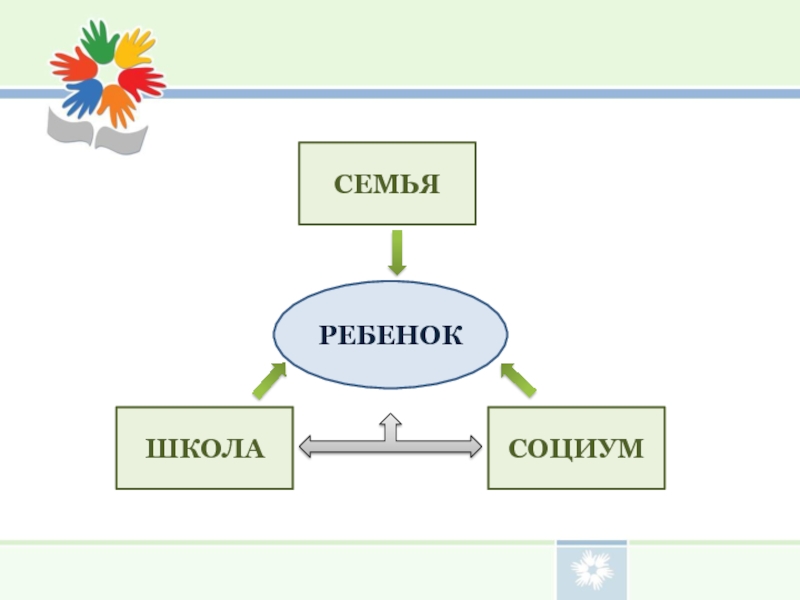 СЕМЬЯ

РЕБЕНОК

ШКОЛА

СОЦИУМ